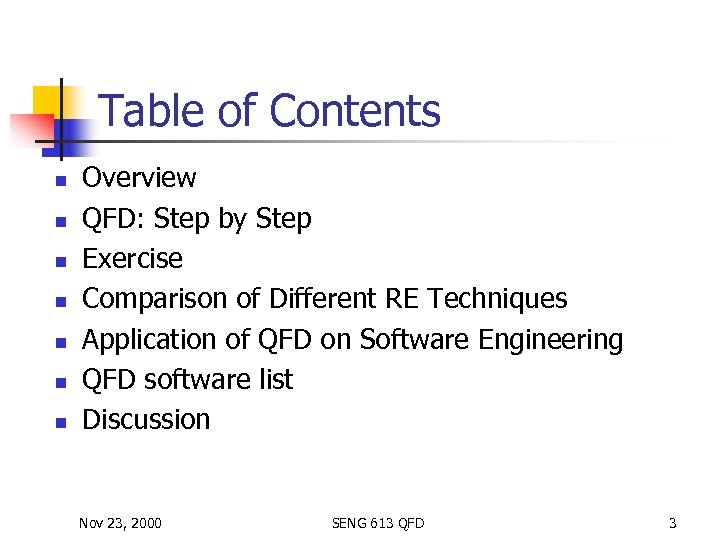 Table of Contents

- Overview
- QFD: Step by Step
- Exercise
- Comparison of Different RE Techniques
- Application of QFD on Software Engineering
- QFD software list
- Discussion

Nov 23, 2000 SENG 613 QFD 3